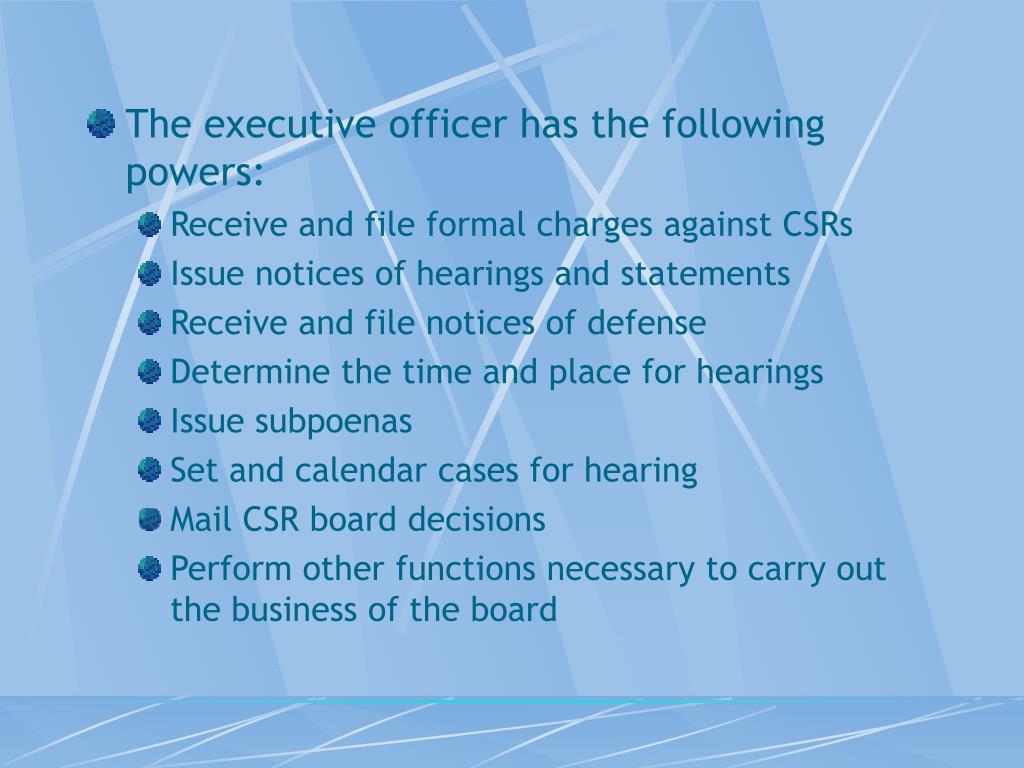 The executive officer has the following powers:

Receive and file formal charges against CSRs

Issue notices of hearings and statements

Receive and file notices of defense

Determine the time and place for hearings

Issue subpoenas

Set and calendar cases for hearing

Mail CSR board decisions

Perform other functions necessary to carry out the business of the board